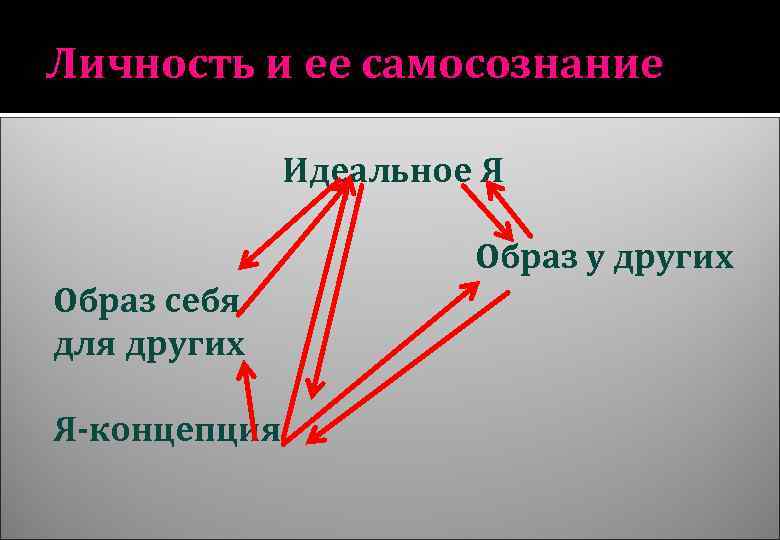 Личность и ее самосознание

Идеальное Я

Образ у других

Образ себя для других

Я-концепция